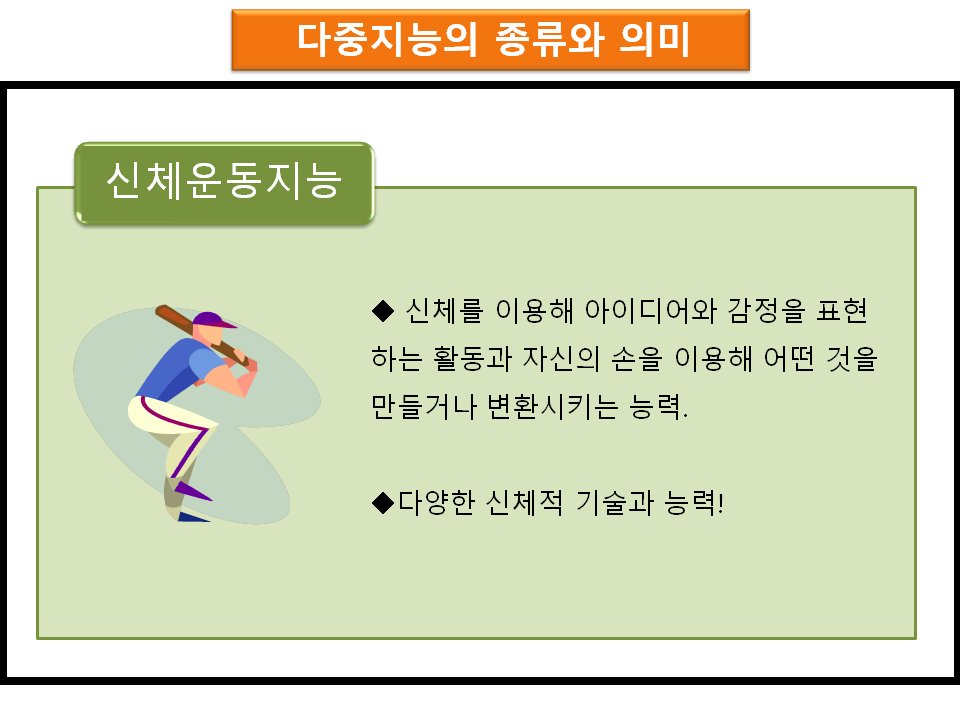 다중지능의 종류와 의미

신체운동지능

◆ 신체를 이용해 아이디어와 감정을 표현하는 활동과 자신의 손을 이용해 어떤 것을 만들거나 변환시키는 능력.

◆다양한 신체적 기술과 능력!